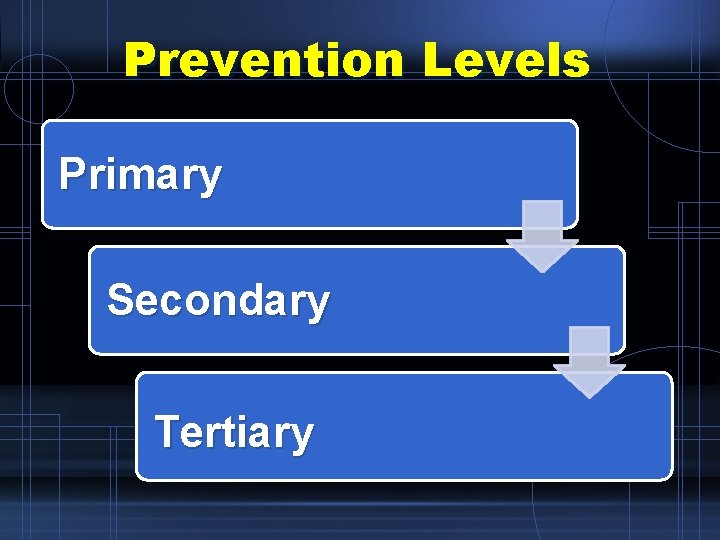 Prevention Levels

Primary

Secondary

Tertiary